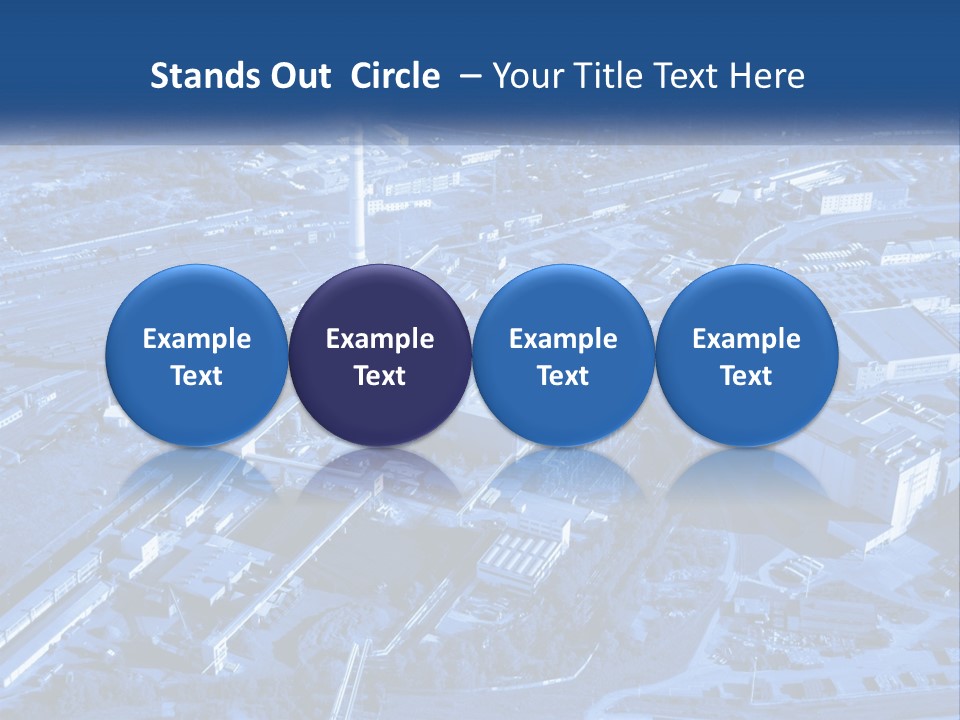 Stands Out Circle – Your Title Text Here

Example Text

Example Text

Example Text

Example Text